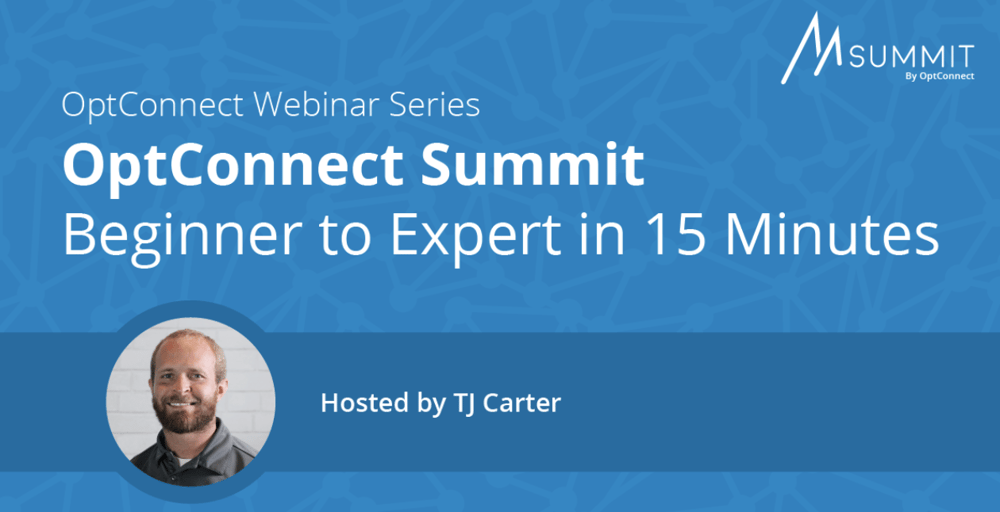 SUMMIT
By OptConnect

OptConnect Webinar Series
OptConnect Summit
Beginner to Expert in 15 Minutes

Hosted by TJ Carter